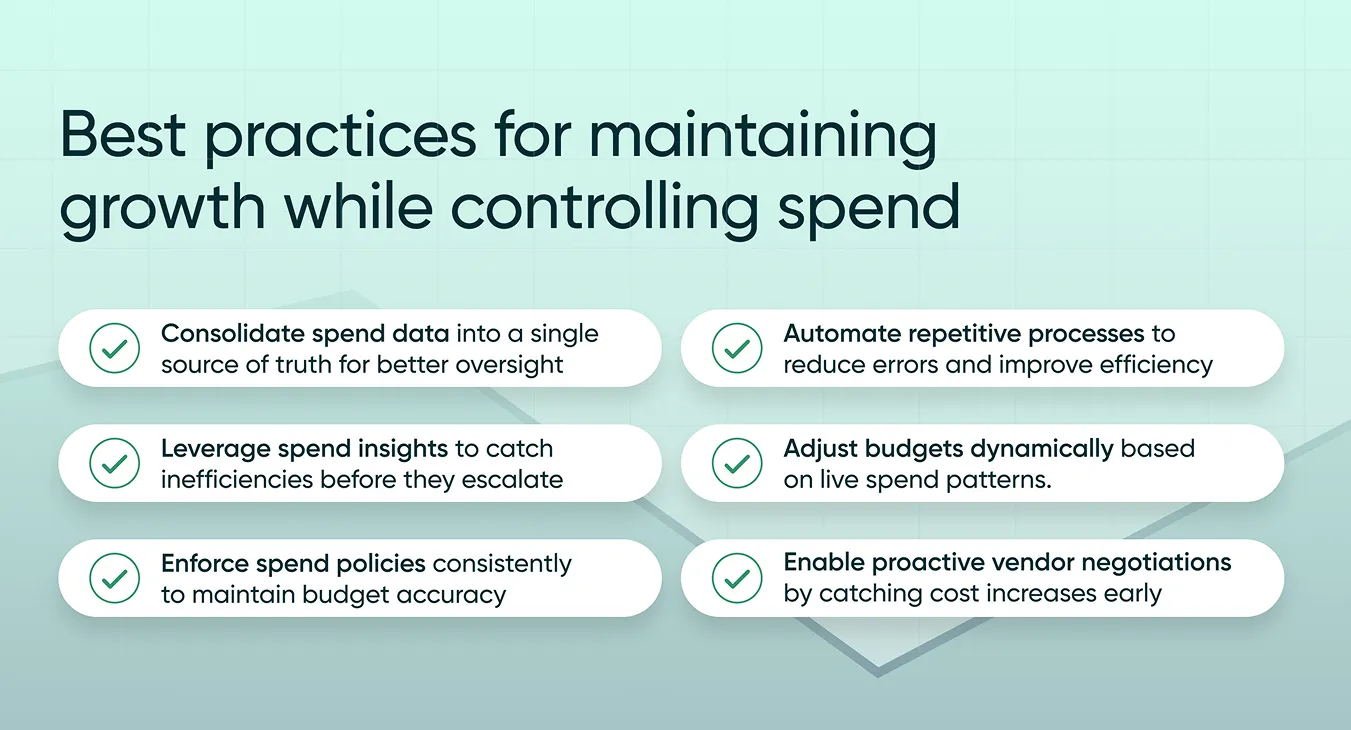 Best practices for maintaining growth while controlling spend

Consolidate spend data into a single source of truth for better oversight

Leverage spend insights to catch inefficiencies before they escalate

Enforce spend policies consistently to maintain budget accuracy

Automate repetitive processes to reduce errors and improve efficiency

Adjust budgets dynamically based on live spend patterns.

Enable proactive vendor negotiations by catching cost increases early